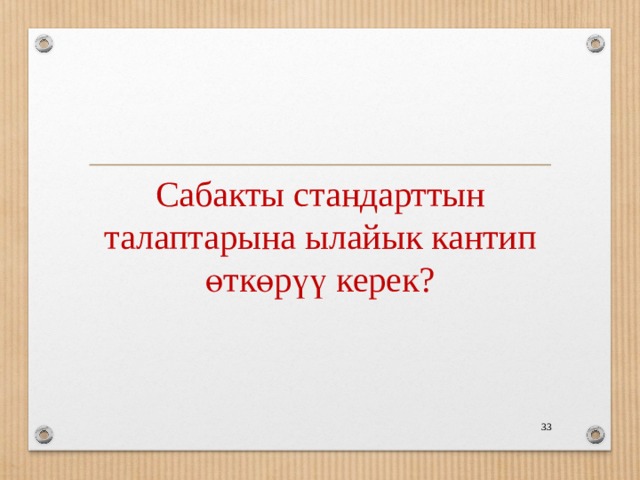 Сабакты стандарттын талаптарына ылайык кантип өткөрүү керек?

33